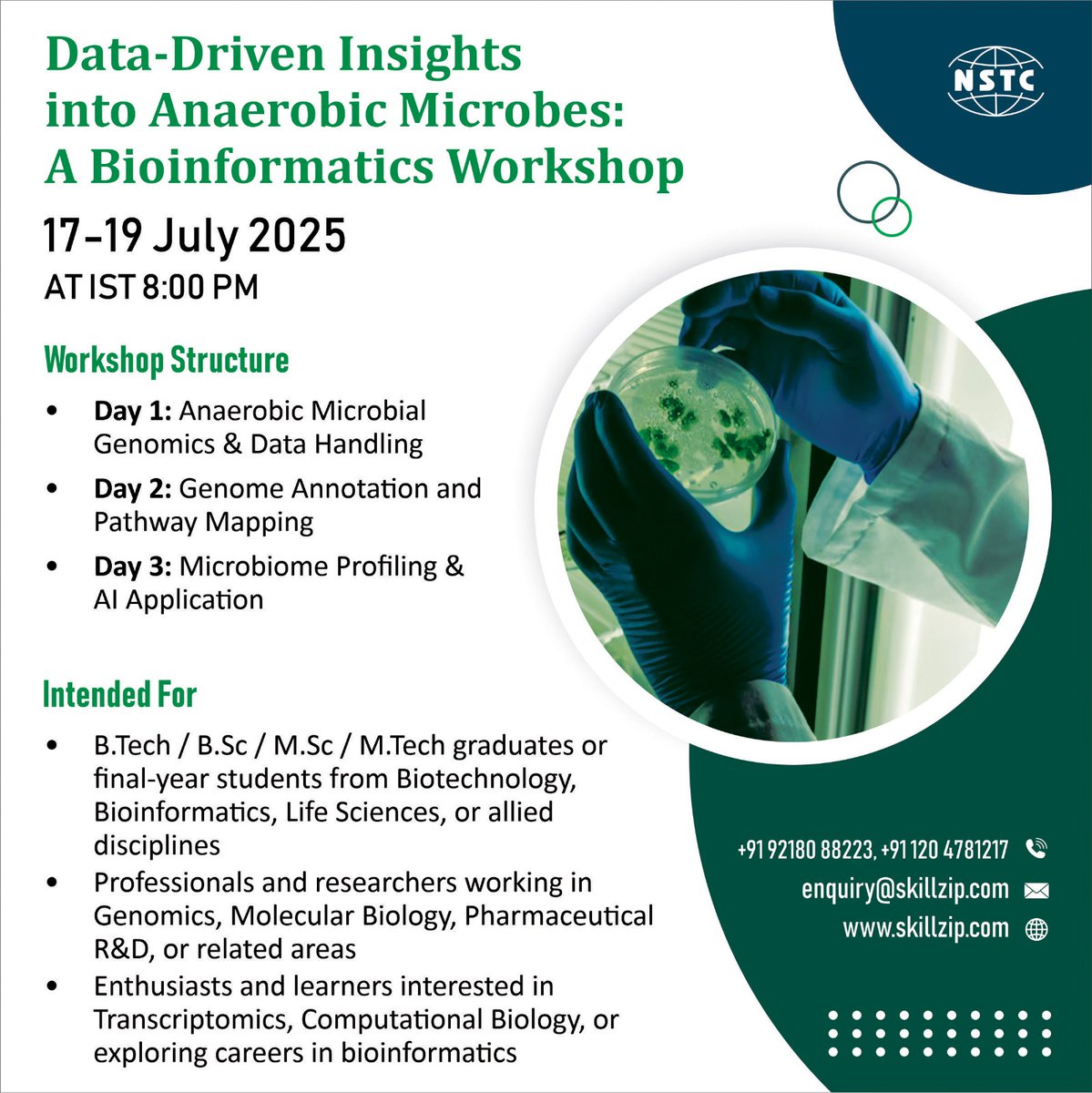 Data-Driven Insights into Anaerobic Microbes: A Bioinformatics Workshop

NSTC

17-19 July 2025
AT IST 8:00 PM

Workshop Structure

• Day 1: Anaerobic Microbial Genomics & Data Handling
• Day 2: Genome Annotation and Pathway Mapping
• Day 3: Microbiome Profiling & AI Application

Intended For

• B.Tech / B.Sc / M.Sc / M.Tech graduates or final-year students from Biotechnology, Bioinformatics, Life Sciences, or allied disciplines
• Professionals and researchers working in Genomics, Molecular Biology, Pharmaceutical R&D, or related areas
• Enthusiasts and learners interested in Transcriptomics, Computational Biology, or exploring careers in bioinformatics

+91 92180 88223, +91 120 4781217
enquiry@skillzip.com
www.skillzip.com